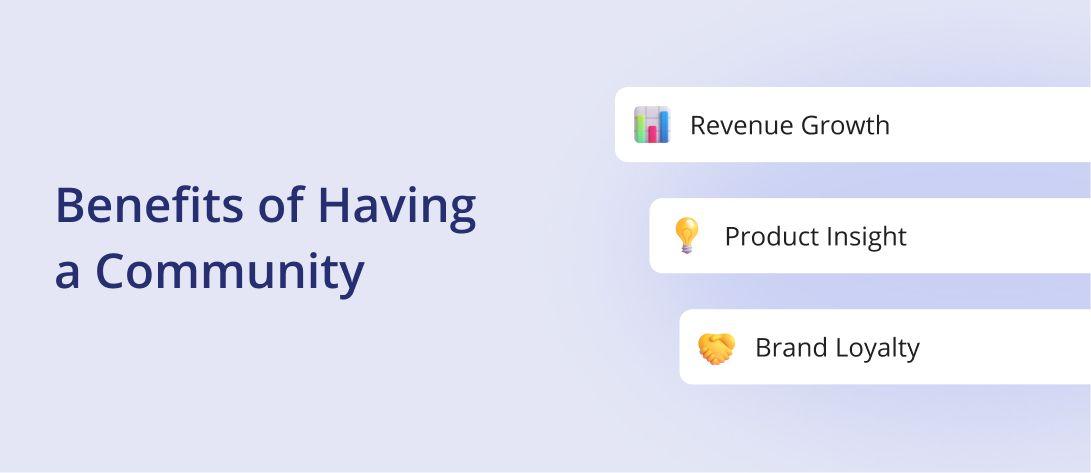 Benefits of Having a Community

Revenue Growth

Product Insight

Brand Loyalty